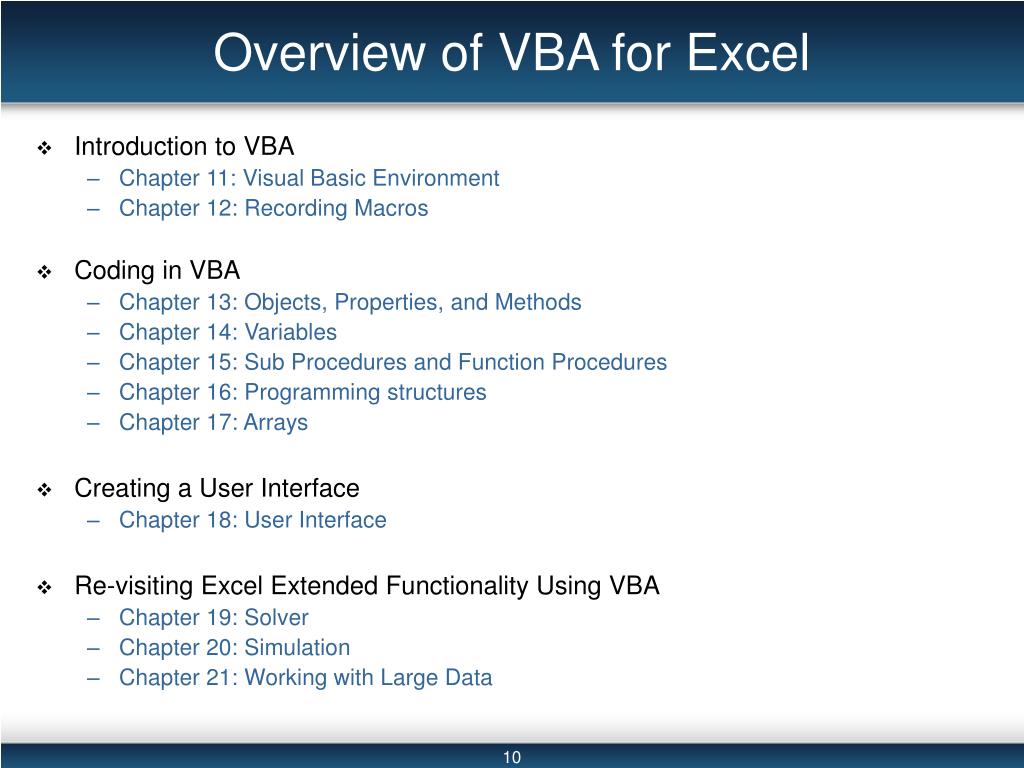 Overview of VBA for Excel

❖ Introduction to VBA
– Chapter 11: Visual Basic Environment
– Chapter 12: Recording Macros

❖ Coding in VBA
– Chapter 13: Objects, Properties, and Methods
– Chapter 14: Variables
– Chapter 15: Sub Procedures and Function Procedures
– Chapter 16: Programming structures
– Chapter 17: Arrays

❖ Creating a User Interface
– Chapter 18: User Interface

❖ Re-visiting Excel Extended Functionality Using VBA
– Chapter 19: Solver
– Chapter 20: Simulation
– Chapter 21: Working with Large Data

10